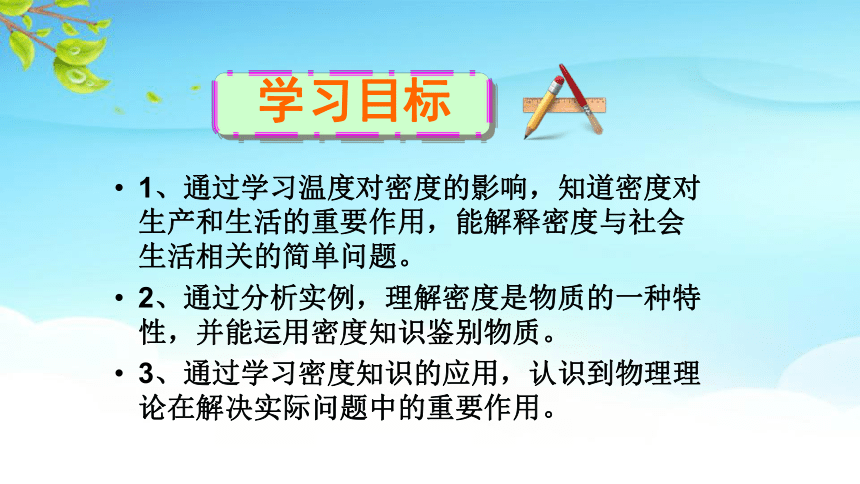 学习目标

• 1、通过学习温度对密度的影响，知道密度对生产和生活的重要作用，能解释密度与社会生活相关的简单问题。

• 2、通过分析实例，理解密度是物质的一种特性，并能运用密度知识鉴别物质。

• 3、通过学习密度知识的应用，认识到物理理论在解决实际问题中的重要作用。